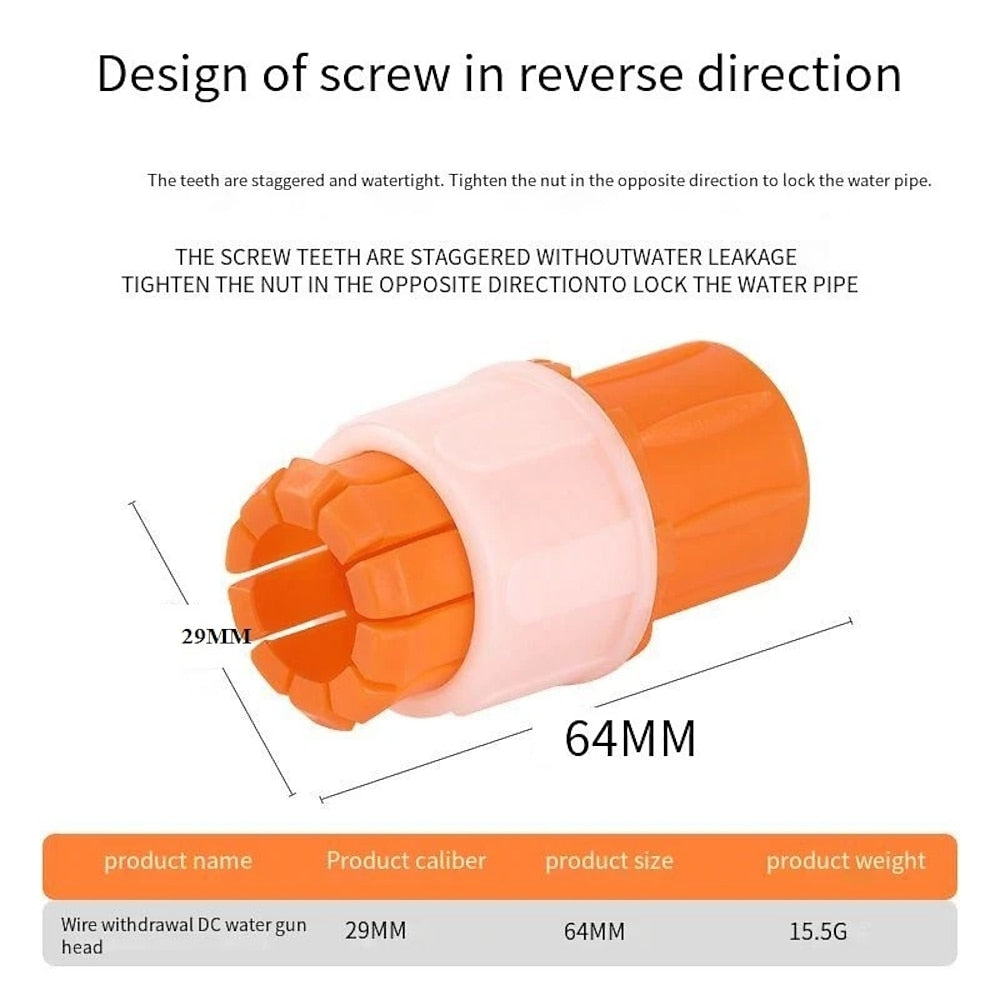 Design of screw in reverse direction

The teeth are staggered and watertight. Tighten the nut in the opposite direction to lock the water pipe.

THE SCREW TEETH ARE STAGGERED WITHOUTWATER LEAKAGE
TIGHTEN THE NUT IN THE OPPOSITE DIRECTIONTO LOCK THE WATER PIPE

29MM

64MM

| product name | Product caliber | product size | product weight |
|---|---|---|---|
| Wire withdrawal DC water gun head | 29MM | 64MM | 15.5G |